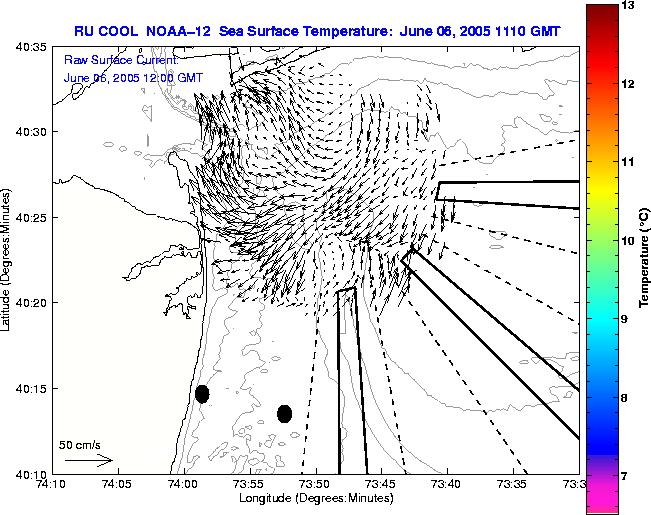 RU COOL NOAA–12 Sea Surface Temperature: June 06, 2005 1110 GMT

Raw Surface Current:
June 06, 2005 12:00 GMT

40:35
40:30
40:25
40:20
40:15
40:10

Latitude (Degrees:Minutes)

50 cm/s

74:10 74:05 74:00 73:55 73:50 73:45 73:40 73:35 73:3

Longitude (Degrees:Minutes)

13
12
11
10
9
8
7

Temperature (°C)